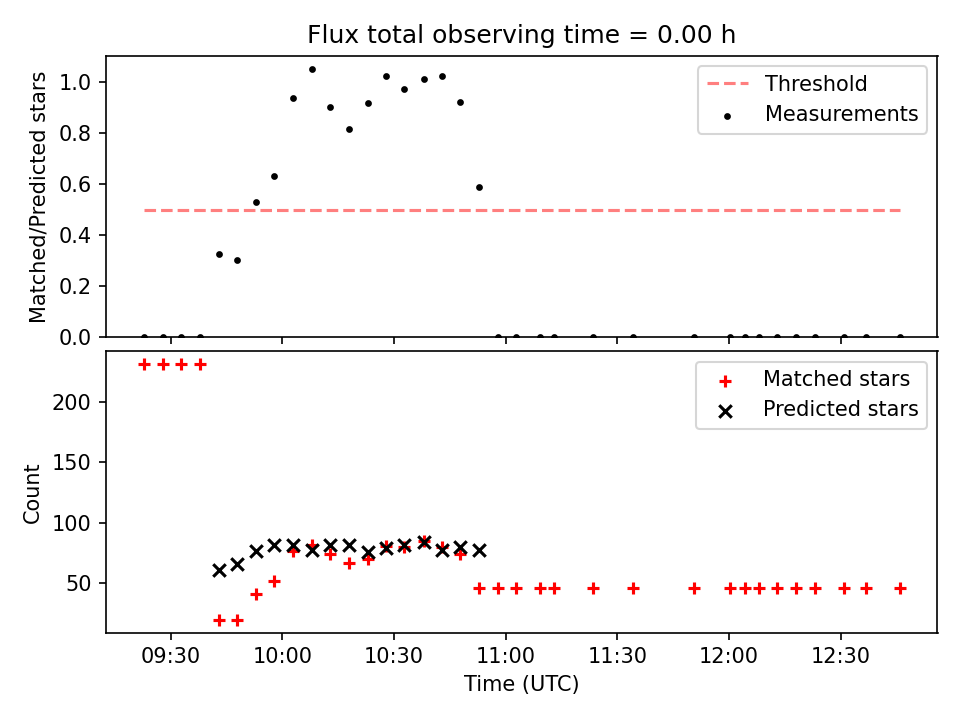 Flux total observing time = 0.00 h

Matched/Predicted stars

1.0
0.8
0.6
0.4
0.2
0.0

Threshold
Measurements

Count

200
150
100
50

Matched stars
Predicted stars

09:30
10:00
10:30
11:00
11:30
12:00
12:30

Time (UTC)